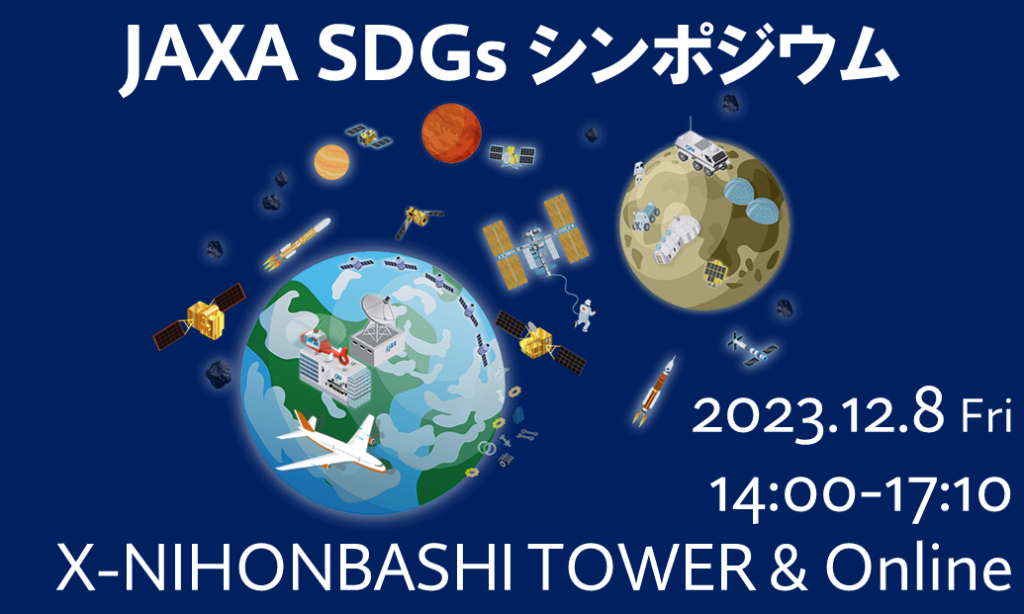 JAXA SDGs シンポジウム

2023.12.8 Fri

14:00-17:10

X-NIHONBASHI TOWER & Online